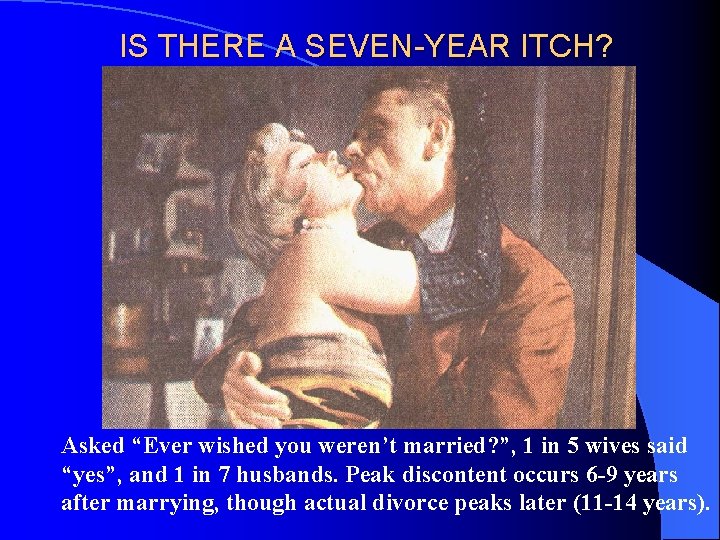 IS THERE A SEVEN-YEAR ITCH?

Asked “Ever wished you weren’t married?”, 1 in 5 wives said “yes”, and 1 in 7 husbands. Peak discontent occurs 6-9 years after marrying, though actual divorce peaks later (11-14 years).